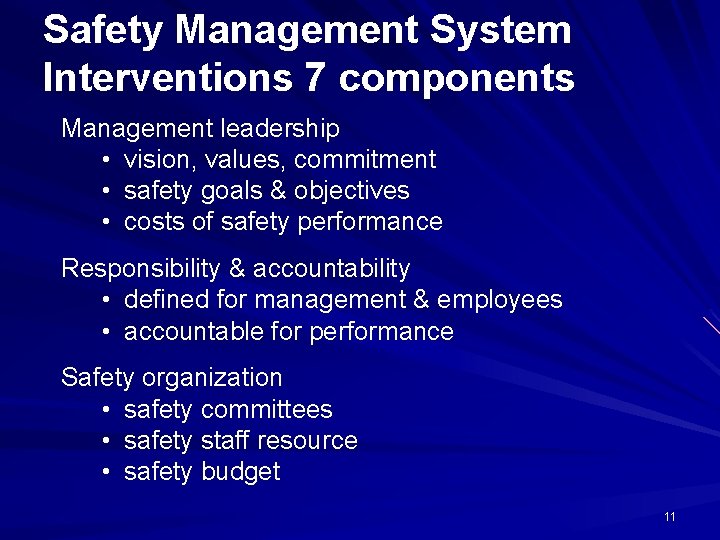 Safety Management System Interventions 7 components

Management leadership
• vision, values, commitment
• safety goals & objectives
• costs of safety performance

Responsibility & accountability
• defined for management & employees
• accountable for performance

Safety organization
• safety committees
• safety staff resource
• safety budget

11